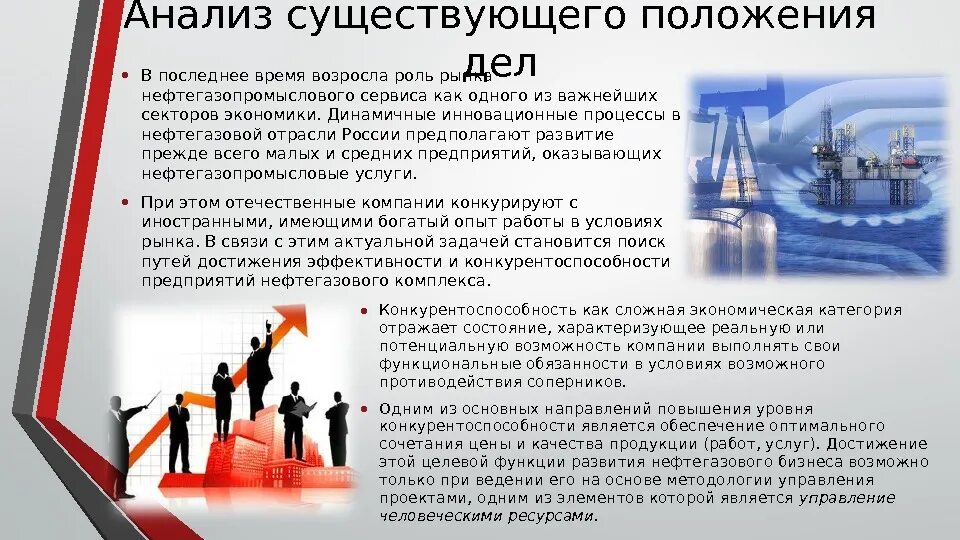 Анализ существующего положения дел

• В последнее время возросла роль рынка нефтегазопромыслового сервиса как одного из важнейших секторов экономики. Динамичные инновационные процессы в нефтегазовой отрасли России предполагают развитие прежде всего малых и средних предприятий, оказывающих нефтегазопромысловые услуги.

• При этом отечественные компании конкурируют с иностранными, имеющими богатый опыт работы в условиях рынка. В связи с этим актуальной задачей становится поиск путей достижения эффективности и конкурентоспособности предприятий нефтегазового комплекса.

• Конкурентоспособность как сложная экономическая категория отражает состояние, характеризующее реальную или потенциальную возможность компании выполнять свои функциональные обязанности в условиях возможного противодействия соперников.

• Одним из основных направлений повышения уровня конкурентоспособности является обеспечение оптимального сочетания цены и качества продукции (работ, услуг). Достижение этой целевой функции развития нефтегазового бизнеса возможно только при ведении его на основе методологии управления проектами, одним из элементов которой является управление человеческими ресурсами.